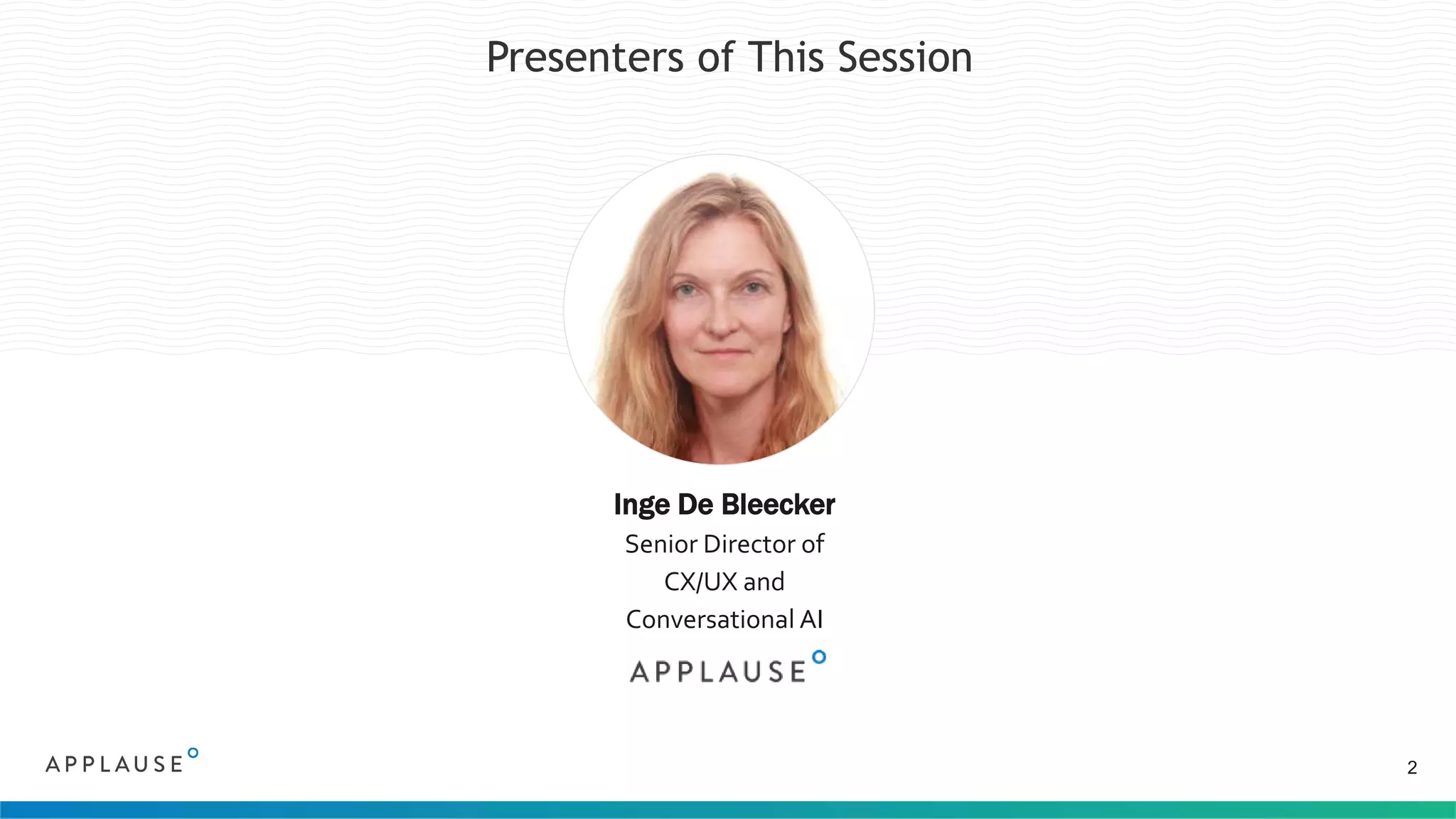 Presenters of This Session

Inge De Bleecker
Senior Director of CX/UX and Conversational AI

APPLAUSE

APPLAUSE

2